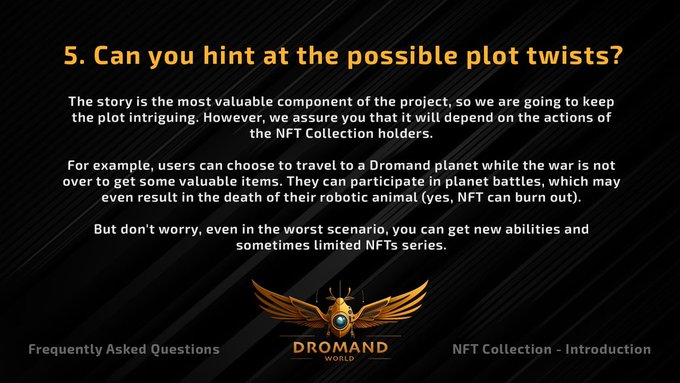 5. Can you hint at the possible plot twists?

The story is the most valuable component of the project, so we are going to keep the plot intriguing. However, we assure you that it will depend on the actions of the NFT Collection holders.

For example, users can choose to travel to a Dromand planet while the war is not over to get some valuable items. They can participate in planet battles, which may even result in the death of their robotic animal (yes, NFT can burn out).

But don't worry, even in the worst scenario, you can get new abilities and sometimes limited NFTs series.

Frequently Asked Questions

DROMAND
WORLD

NFT Collection - Introduction